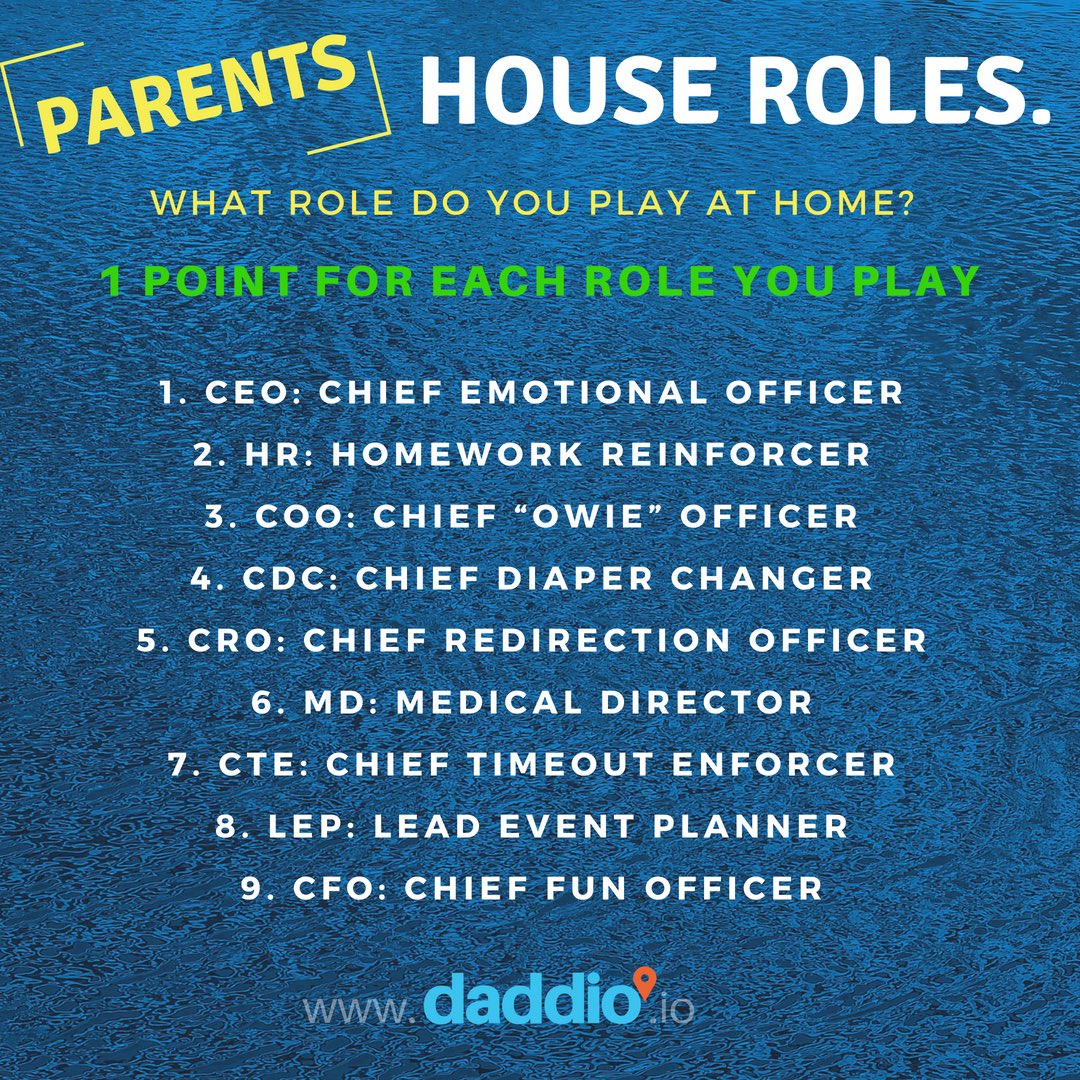 PARENTS HOUSE ROLES.

WHAT ROLE DO YOU PLAY AT HOME?

1 POINT FOR EACH ROLE YOU PLAY

1. CEO: CHIEF EMOTIONAL OFFICER
2. HR: HOMEWORK REINFORCER
3. COO: CHIEF “OWIE” OFFICER
4. CDC: CHIEF DIAPER CHANGER
5. CRO: CHIEF REDIRECTION OFFICER
6. MD: MEDICAL DIRECTOR
7. CTE: CHIEF TIMEOUT ENFORCER
8. LEP: LEAD EVENT PLANNER
9. CFO: CHIEF FUN OFFICER

www.daddio.io